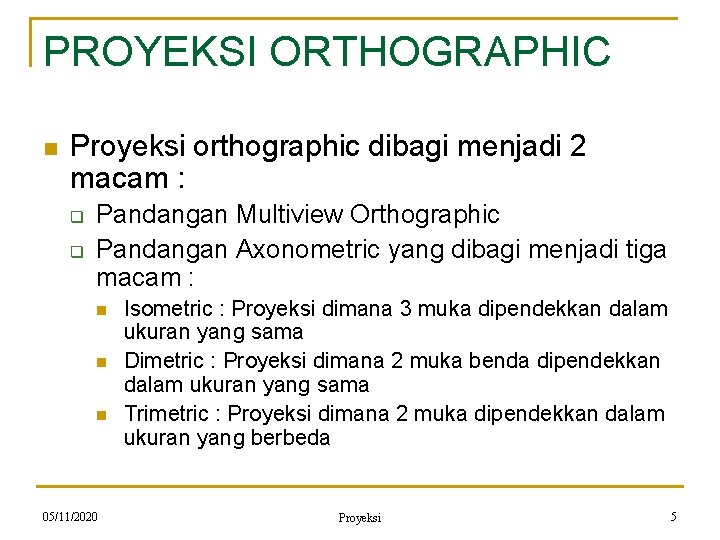 PROYEKSI ORTHOGRAPHIC

Proyeksi orthographic dibagi menjadi 2 macam :

Pandangan Multiview Orthographic

Pandangan Axonometric yang dibagi menjadi tiga macam :

Isometric : Proyeksi dimana 3 muka dipendekkan dalam ukuran yang sama

Dimetric : Proyeksi dimana 2 muka benda dipendekkan dalam ukuran yang sama

Trimetric : Proyeksi dimana 2 muka dipendekkan dalam ukuran yang berbeda

05/11/2020

Proyeksi

5